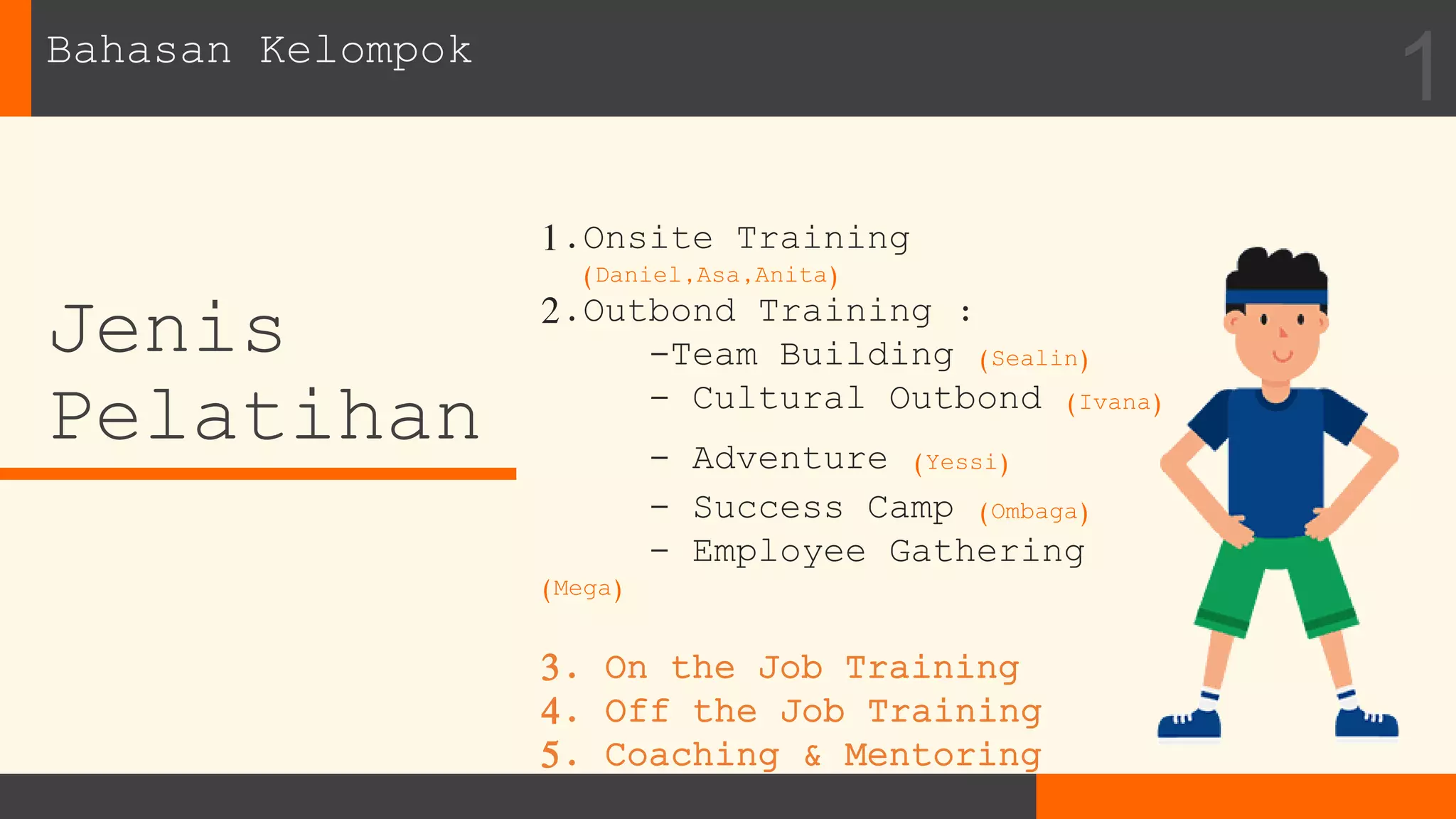 Bahasan Kelompok

1

Jenis Pelatihan

1.Onsite Training
(Daniel,Asa,Anita)
2.Outbond Training :
-Team Building (Sealin)
- Cultural Outbond (Ivana)
- Adventure (Yessi)
- Success Camp (Ombaga)
- Employee Gathering (Mega)

3. On the Job Training
4. Off the Job Training
5. Coaching & Mentoring